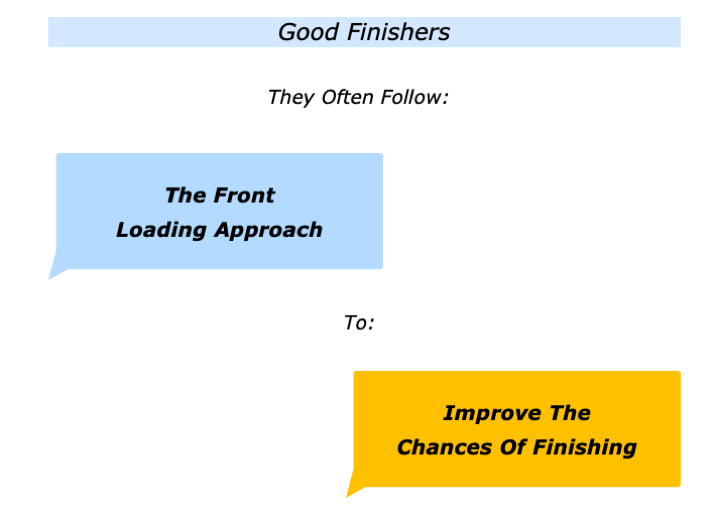 Good Finishers

They Often Follow:

The Front Loading Approach

To:

Improve The Chances Of Finishing